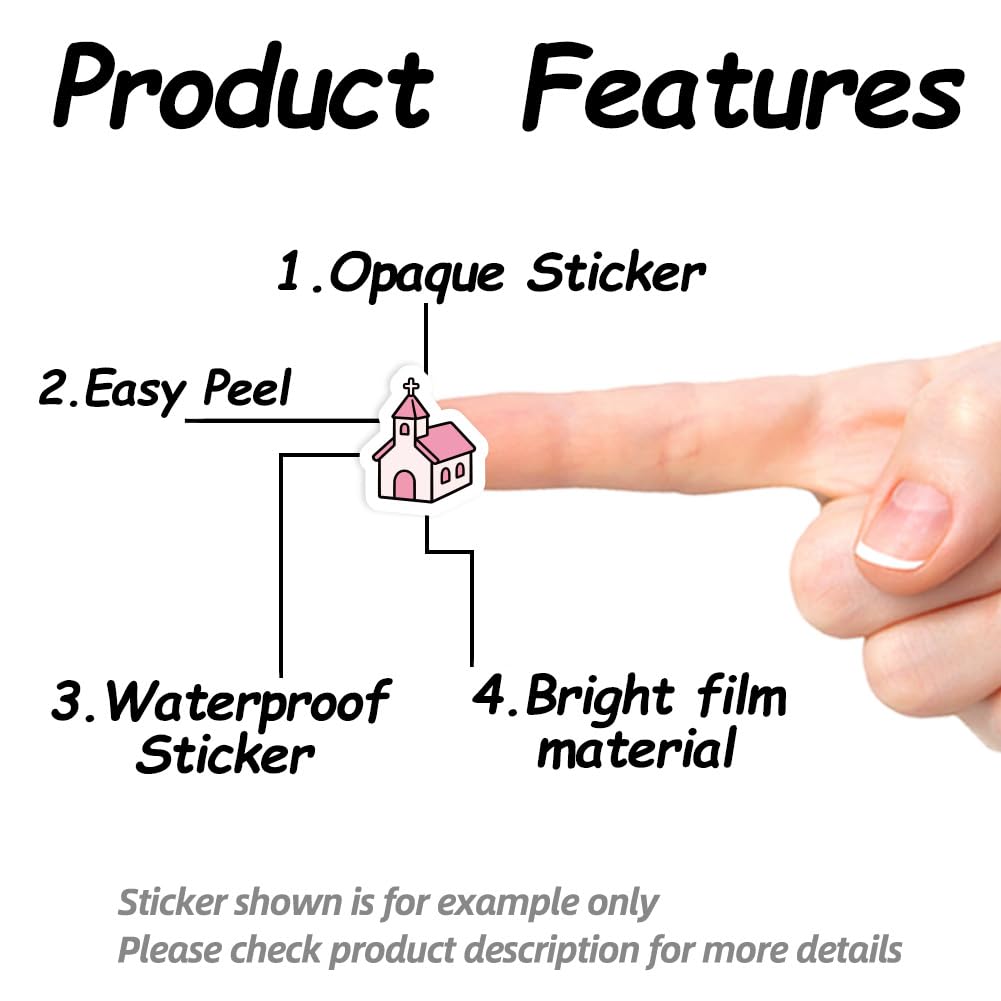 Product Features

1.Opaque Sticker

2.Easy Peel

3.Waterproof Sticker

4.Bright film material

Sticker shown is for example only
Please check product description for more details